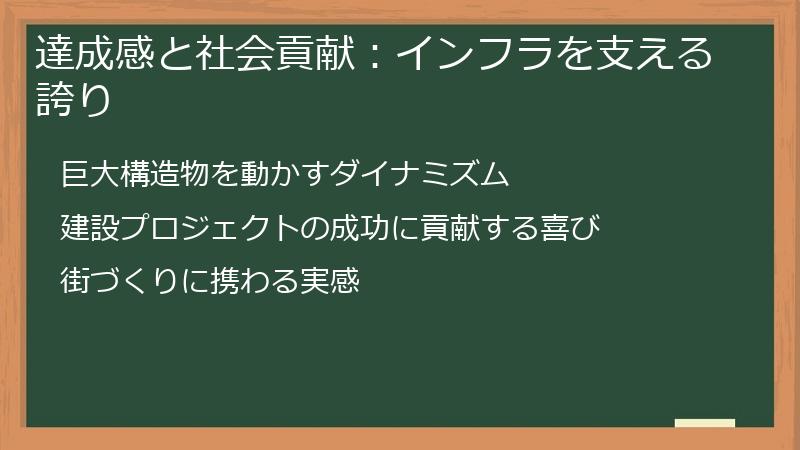 達成感と社会貢献：インフラを支える誇り

巨大構造物を動かすダイナミズム

建設プロジェクトの成功に貢献する喜び

街づくりに携わる実感